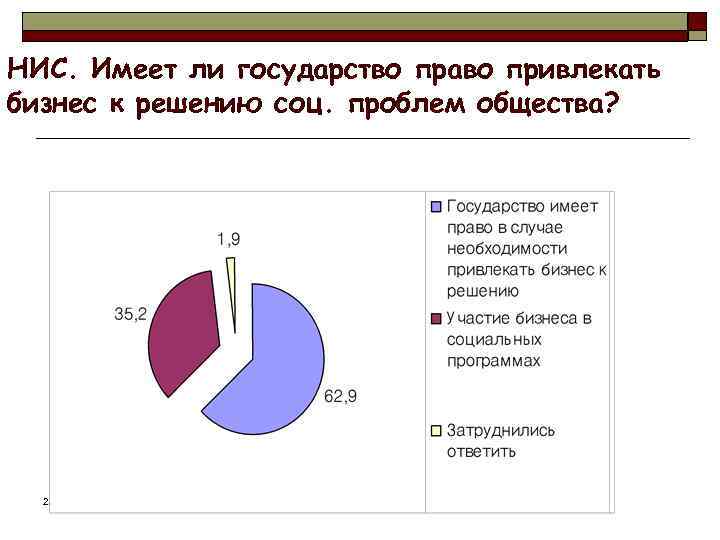 НИС. Имеет ли государство право привлекать бизнес к решению соц. проблем общества?

1,9

35,2

62,9

Государство имеет право в случае необходимости привлекать бизнес к решению

Участие бизнеса в социальных программах

Затруднились ответить

2